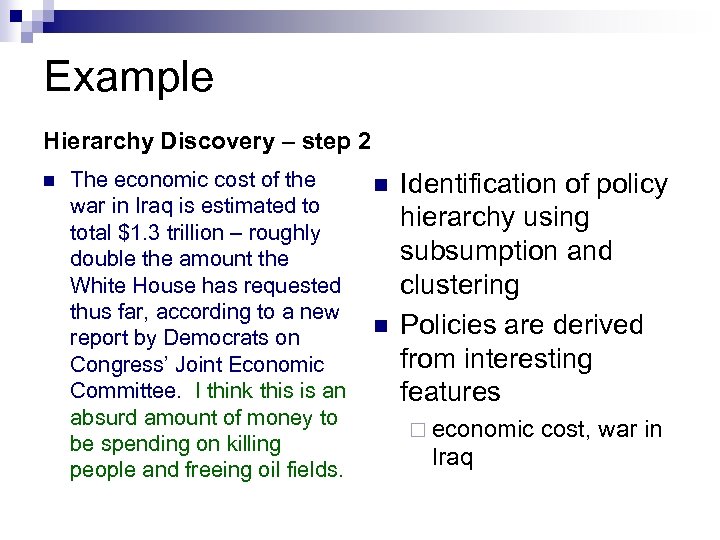 Example

Hierarchy Discovery – step 2

The economic cost of the war in Iraq is estimated to total \$1.3 trillion – roughly double the amount the White House has requested thus far, according to a new report by Democrats on Congress' Joint Economic Committee. I think this is an absurd amount of money to be spending on killing people and freeing oil fields.

Identification of policy hierarchy using subsumption and clustering

Policies are derived from interesting features

economic cost, war in Iraq